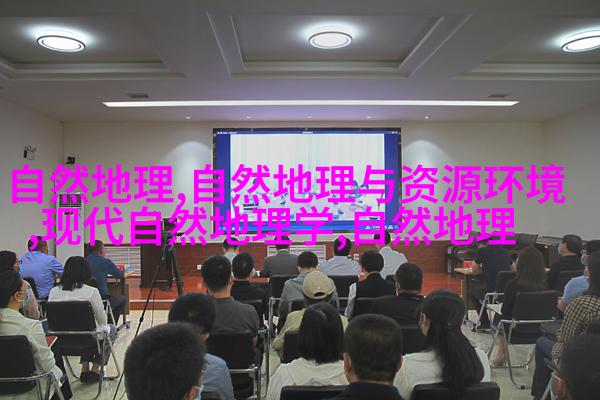 自然地理,自然地理与资源环境,现代自然地理学,自然地理